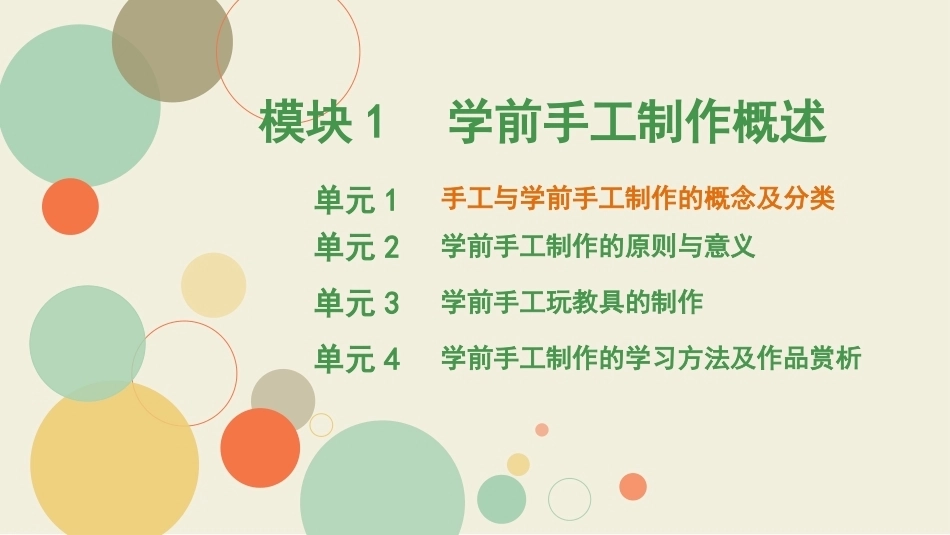 模块 1 学前手工制作概述

单元 1 手工与学前手工制作的概念及分类

单元 2 学前手工制作的原则与意义

单元 3 学前手工玩教具的制作

单元 4 学前手工制作的学习方法及作品赏析